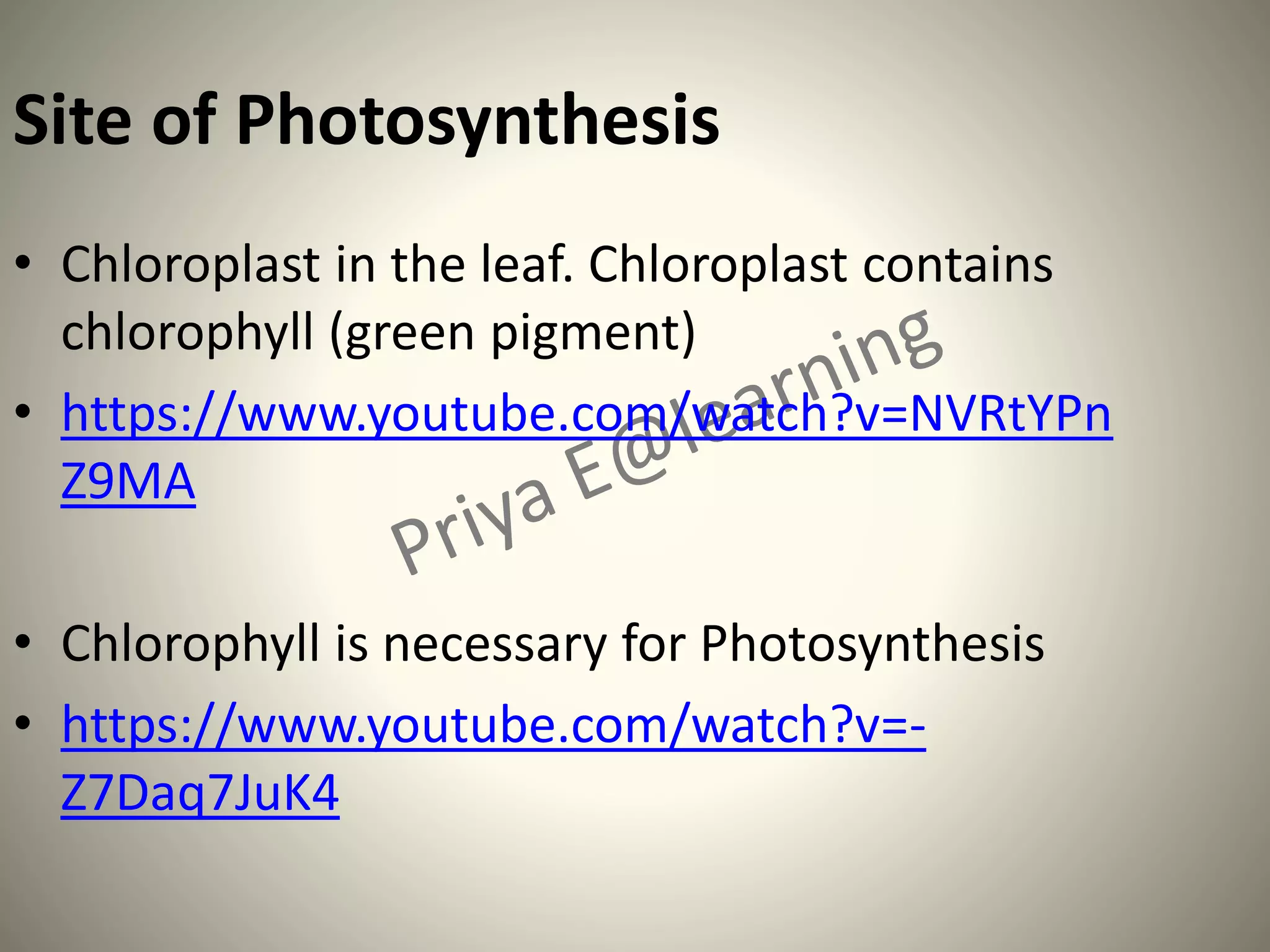 Site of Photosynthesis

• Chloroplast in the leaf. Chloroplast contains chlorophyll (green pigment)
• https://www.youtube.com/watch?v=NVRtYPnZ9MA

• Chlorophyll is necessary for Photosynthesis
• https://www.youtube.com/watch?v=-Z7Daq7JuK4

Priya E@learning